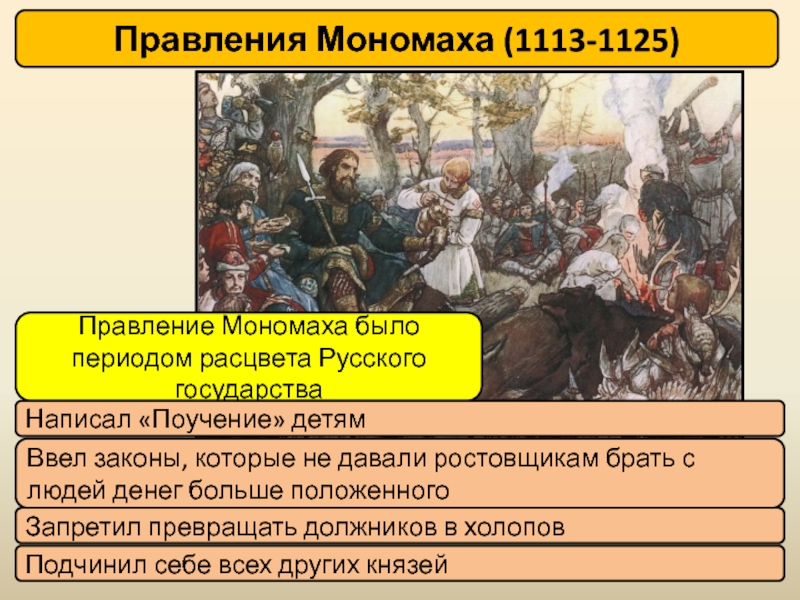 Правления Мономаха (1113-1125)

Правление Мономаха было периодом расцвета Русского государства

Написал «Поучение» детям

Ввел законы, которые не давали ростовщикам брать с людей денег больше положенного

Запретил превращать должников в холопов

Подчинил себе всех других князей